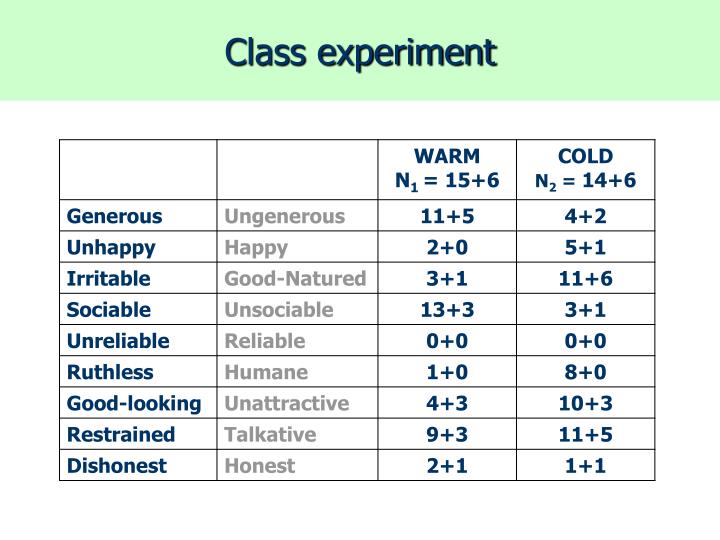 Class experiment

| | | WARM $N_1$ = 15+6 | COLD $N_2$ = 14+6 |
|---|---|---|---|
| Generous | Ungenerous | 11+5 | 4+2 |
| Unhappy | Happy | 2+0 | 5+1 |
| Irritable | Good-Natured | 3+1 | 11+6 |
| Sociable | Unsociable | 13+3 | 3+1 |
| Unreliable | Reliable | 0+0 | 0+0 |
| Ruthless | Humane | 1+0 | 8+0 |
| Good-looking | Unattractive | 4+3 | 10+3 |
| Restrained | Talkative | 9+3 | 11+5 |
| Dishonest | Honest | 2+1 | 1+1 |